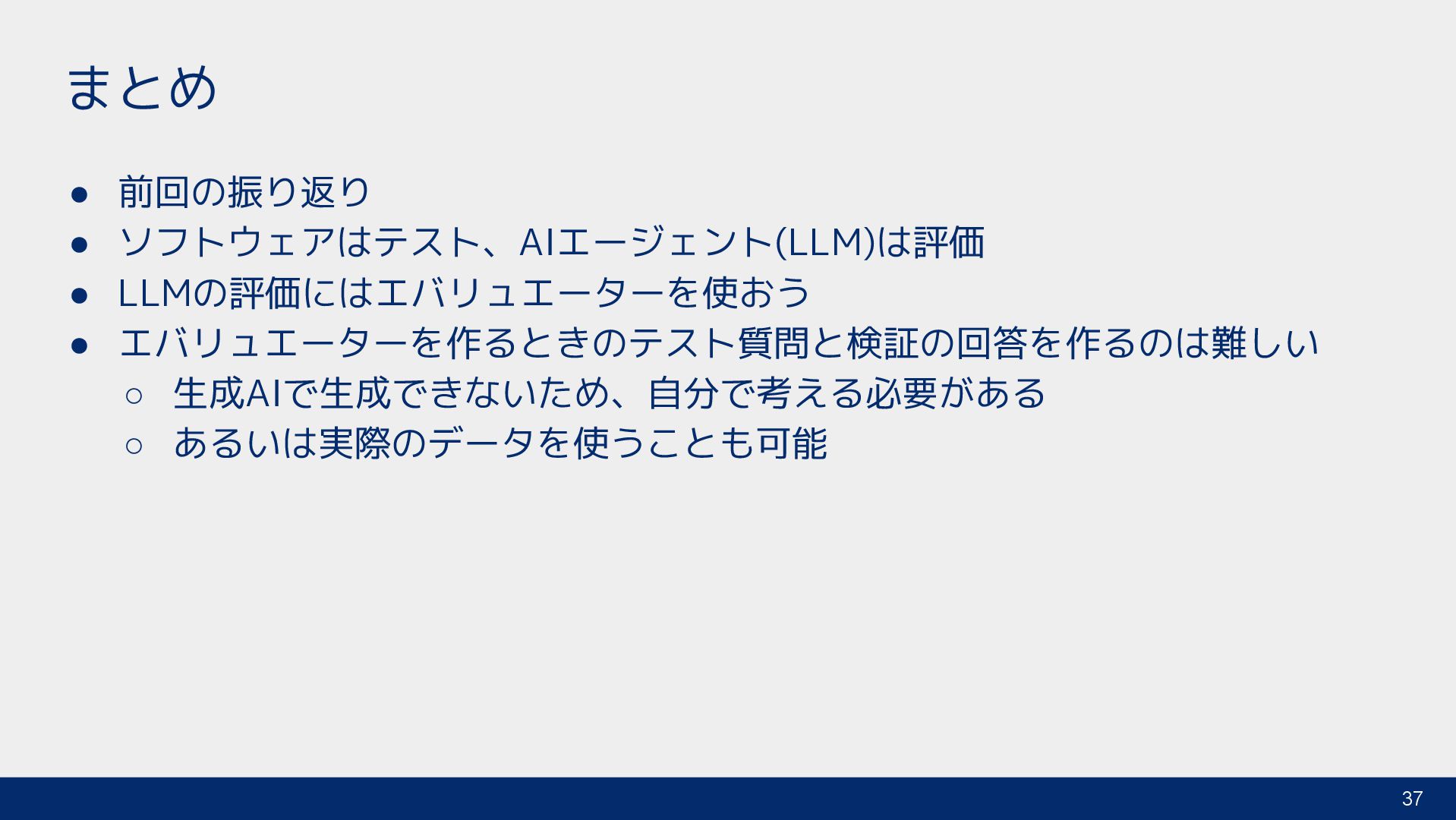 まとめ

● 前回の振り返り
● ソフトウェアはテスト、AIエージェント(LLM)は評価
● LLMの評価にはエバリュエーターを使おう
● エバリュエーターを作るときのテスト質問と検証の回答を作るのは難しい
○ 生成AIで生成できないため、自分で考える必要がある
○ あるいは実際のデータを使うことも可能

37